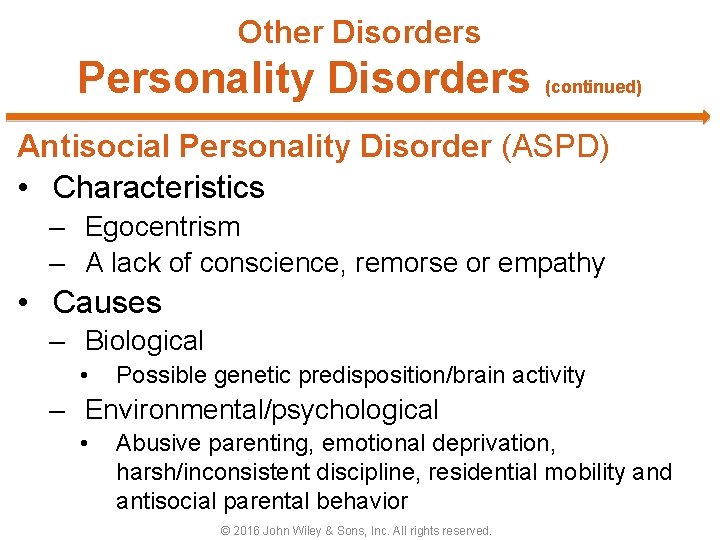 Other Disorders
Personality Disorders (continued)

Antisocial Personality Disorder (ASPD)
• Characteristics
– Egocentrism
– A lack of conscience, remorse or empathy
• Causes
– Biological
• Possible genetic predisposition/brain activity
– Environmental/psychological
• Abusive parenting, emotional deprivation, harsh/inconsistent discipline, residential mobility and antisocial parental behavior

© 2016 John Wiley & Sons, Inc. All rights reserved.